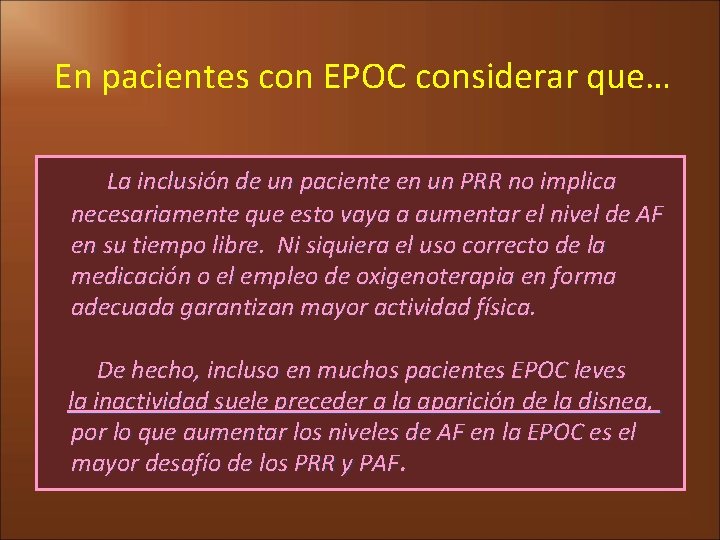 En pacientes con EPOC considerar que…

La inclusión de un paciente en un PRR no implica necesariamente que esto vaya a aumentar el nivel de AF en su tiempo libre. Ni siquiera el uso correcto de la medicación o el empleo de oxigenoterapia en forma adecuada garantizan mayor actividad física.

De hecho, incluso en muchos pacientes EPOC leves la inactividad suele preceder a la aparición de la disnea, por lo que aumentar los niveles de AF en la EPOC es el mayor desafío de los PRR y PAF.